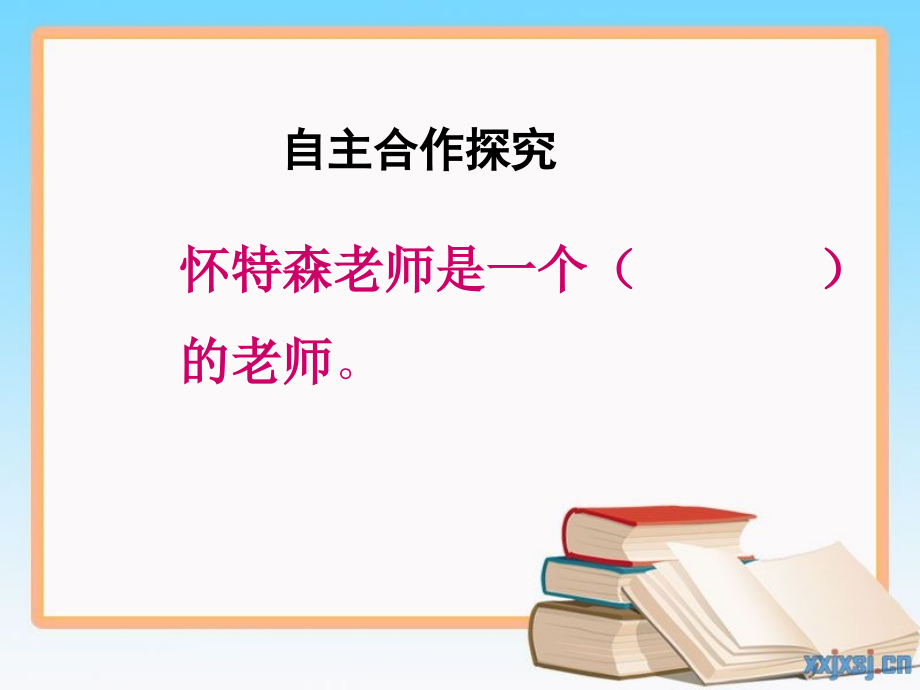 自主合作探究

怀特森老师是一个（　　　　）的老师。

xxjxsj.cn